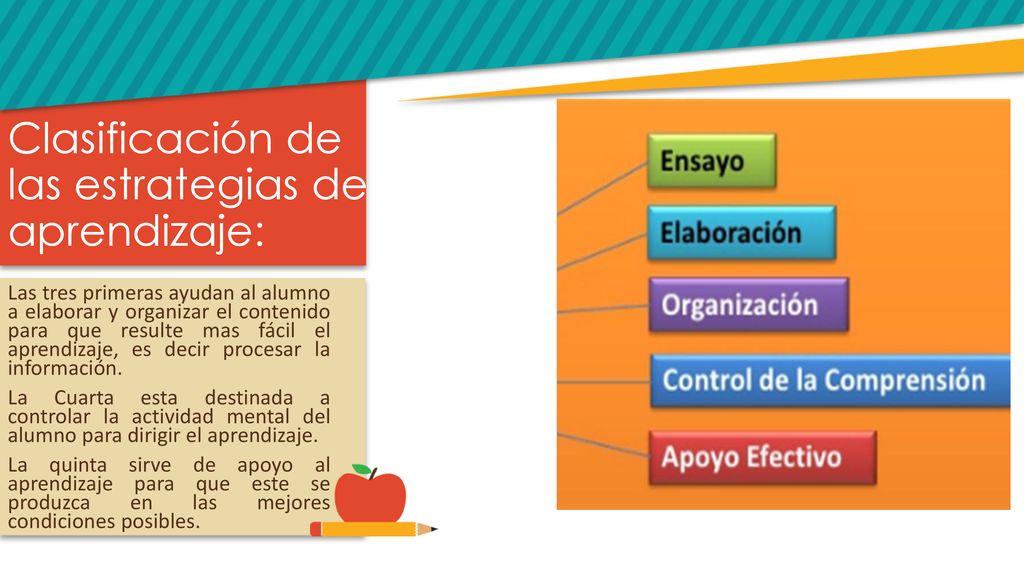 Clasificación de las estrategias de aprendizaje:

Las tres primeras ayudan al alumno a elaborar y organizar el contenido para que resulte mas fácil el aprendizaje, es decir procesar la información.

La Cuarta esta destinada a controlar la actividad mental del alumno para dirigir el aprendizaje.

La quinta sirve de apoyo al aprendizaje para que este se produzca en las mejores condiciones posibles.

Ensayo

Elaboración

Organización

Control de la Comprensión

Apoyo Efectivo